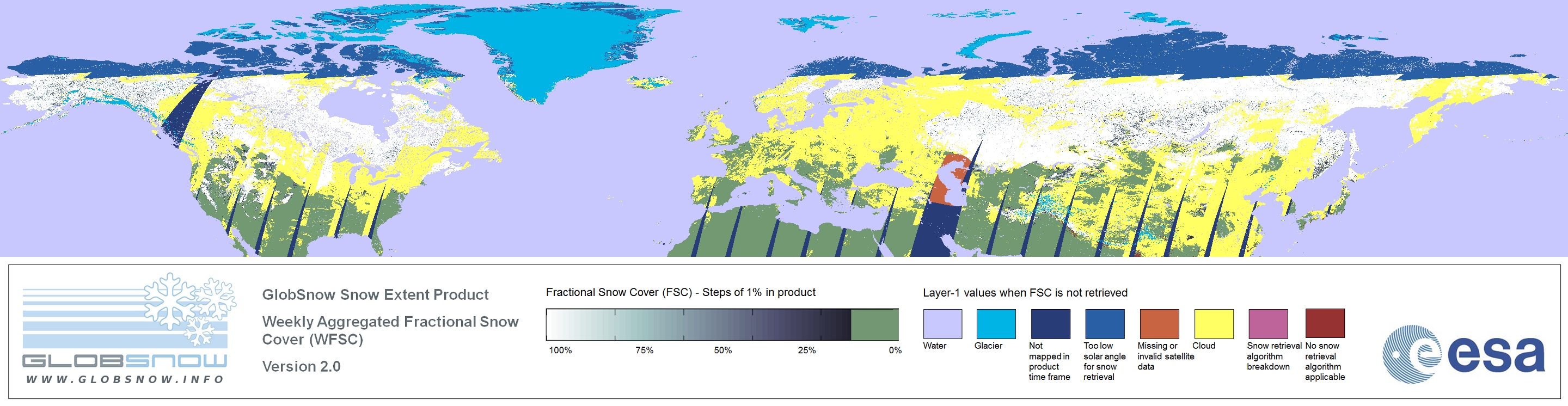 GLOBSNOW
WWW.GLOBSNOW.INFO

GlobSnow Snow Extent Product

Weekly Aggregated Fractional Snow Cover (WFSC)

Version 2.0

Fractional Snow Cover (FSC) - Steps of 1% in product

100% 75% 50% 25% 0%

Layer-1 values when FSC is not retrieved

Water

Glacier

Not mapped in product time frame

Too low solar angle for snow retrieval

Missing or invalid satellite data

Cloud

Snow retrieval algorithm breakdown

No snow retrieval algorithm applicable

esa